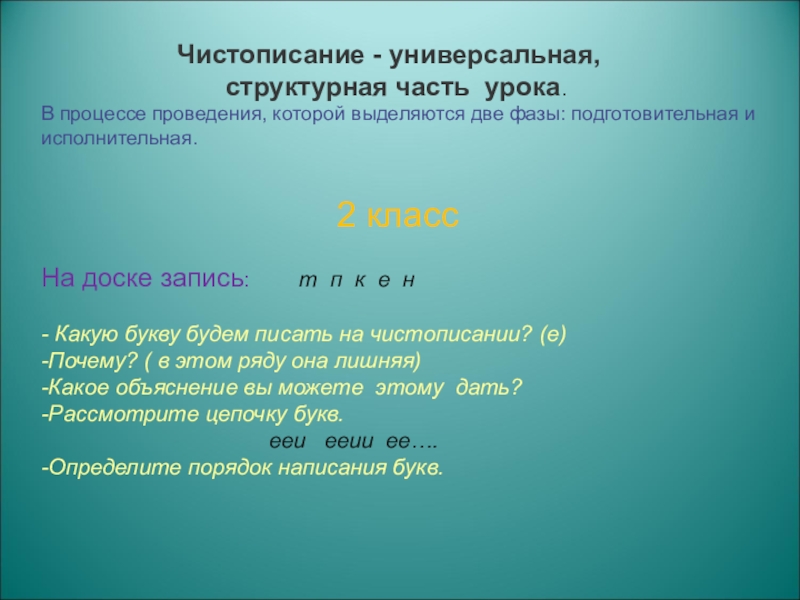 Чистописание - универсальная, структурная часть урока.
В процессе проведения, которой выделяются две фазы: подготовительная и исполнительная.

2 класс

На доске запись: т п к е н

- Какую букву будем писать на чистописании? (е)
-Почему? ( в этом ряду она лишняя)
-Какое объяснение вы можете этому дать?
-Рассмотрите цепочку букв.
ееи ееии ее….
-Определите порядок написания букв.